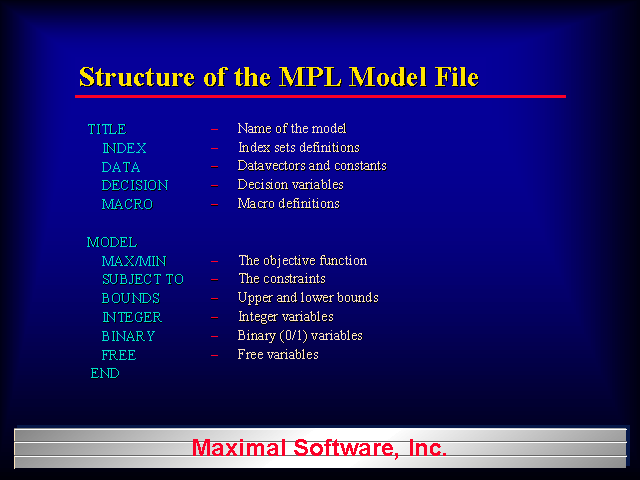 Structure of the MPL Model File

TITLE – Name of the model
INDEX – Index sets definitions
DATA – Datavectors and constants
DECISION – Decision variables
MACRO – Macro definitions

MODEL
MAX/MIN – The objective function
SUBJECT TO – The constraints
BOUNDS – Upper and lower bounds
INTEGER – Integer variables
BINARY – Binary (0/1) variables
FREE – Free variables
END

Maximal Software, Inc.